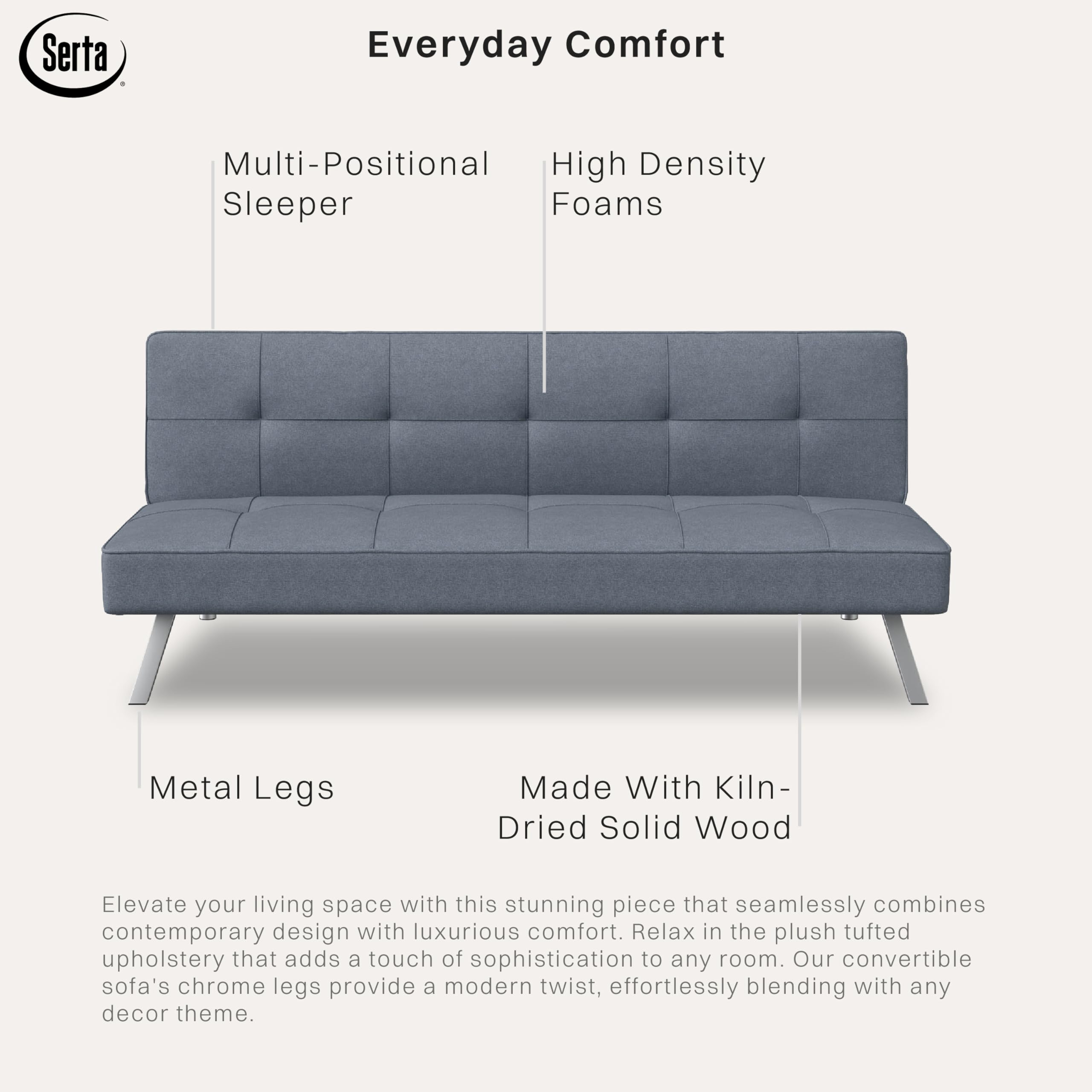 Serta®

Everyday Comfort

Multi-Positional Sleeper

High Density Foams

Metal Legs

Made With Kiln-Dried Solid Wood

Elevate your living space with this stunning piece that seamlessly combines contemporary design with luxurious comfort. Relax in the plush tufted upholstery that adds a touch of sophistication to any room. Our convertible sofa's chrome legs provide a modern twist, effortlessly blending with any decor theme.